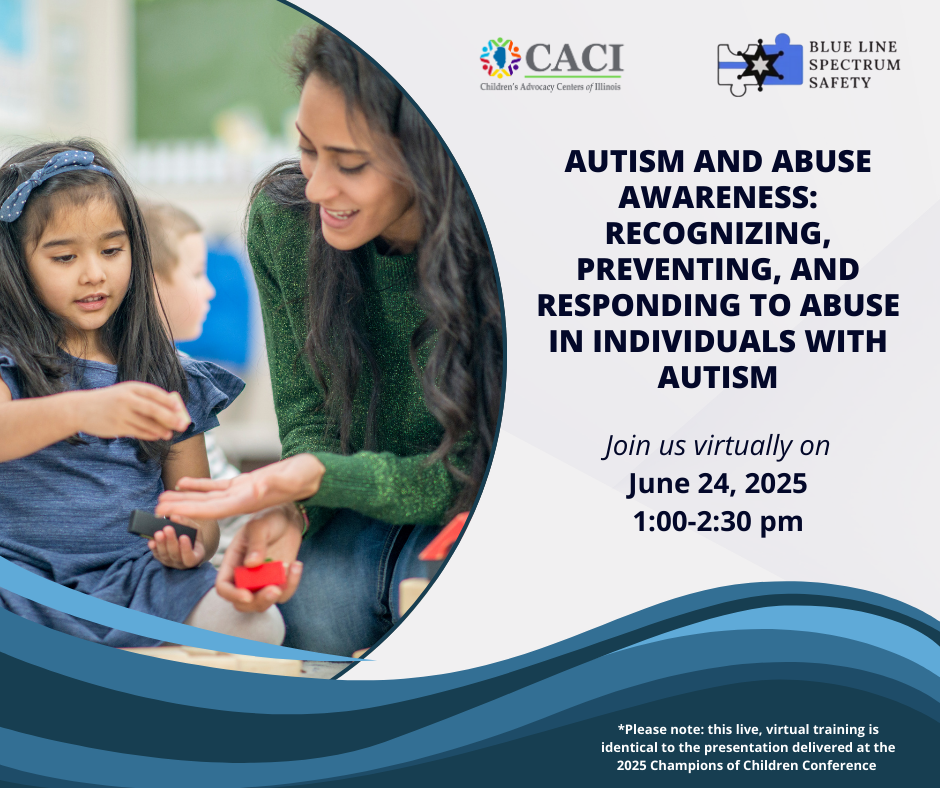 CACI
Children's Advocacy Centers of Illinois

BLUE LINE SPECTRUM SAFETY

AUTISM AND ABUSE AWARENESS: RECOGNIZING, PREVENTING, AND RESPONDING TO ABUSE IN INDIVIDUALS WITH AUTISM

Join us virtually on
June 24, 2025
1:00-2:30 pm

*Please note: this live, virtual training is identical to the presentation delivered at the 2025 Champions of Children Conference